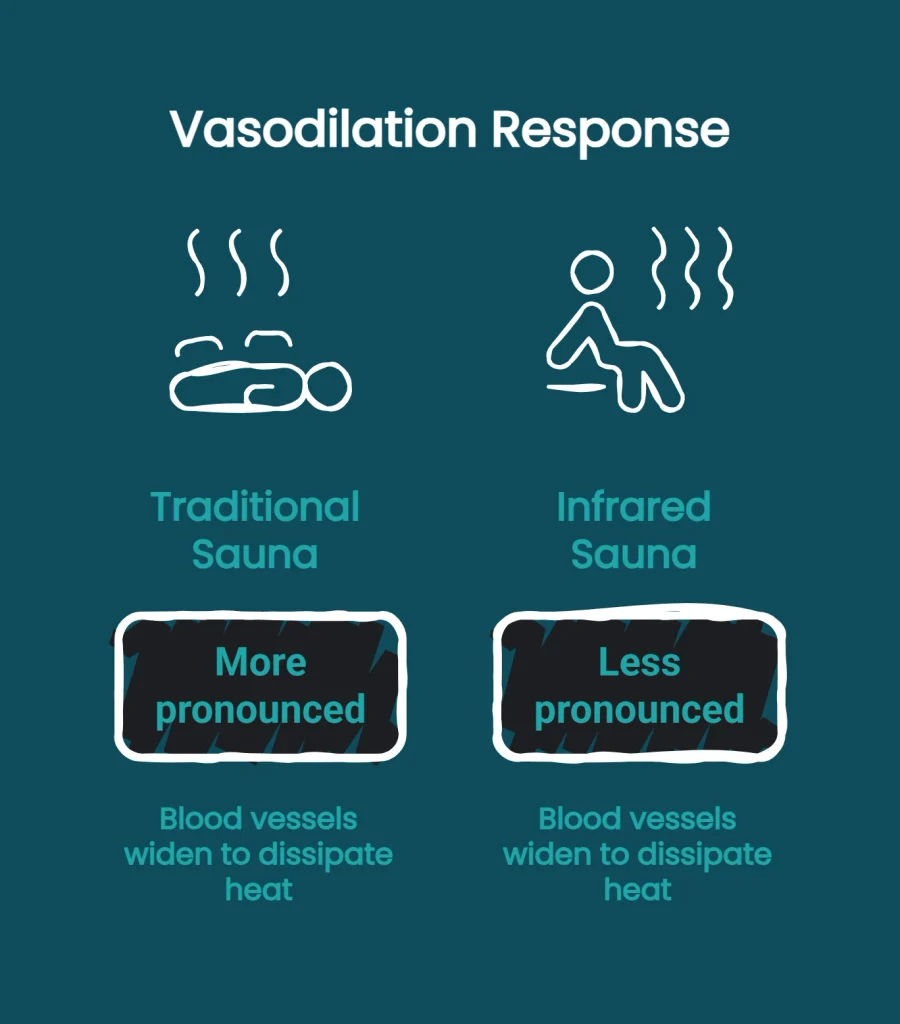 Vasodilation Response

Traditional Sauna

More pronounced

Blood vessels widen to dissipate heat

Infrared Sauna

Less pronounced

Blood vessels widen to dissipate heat